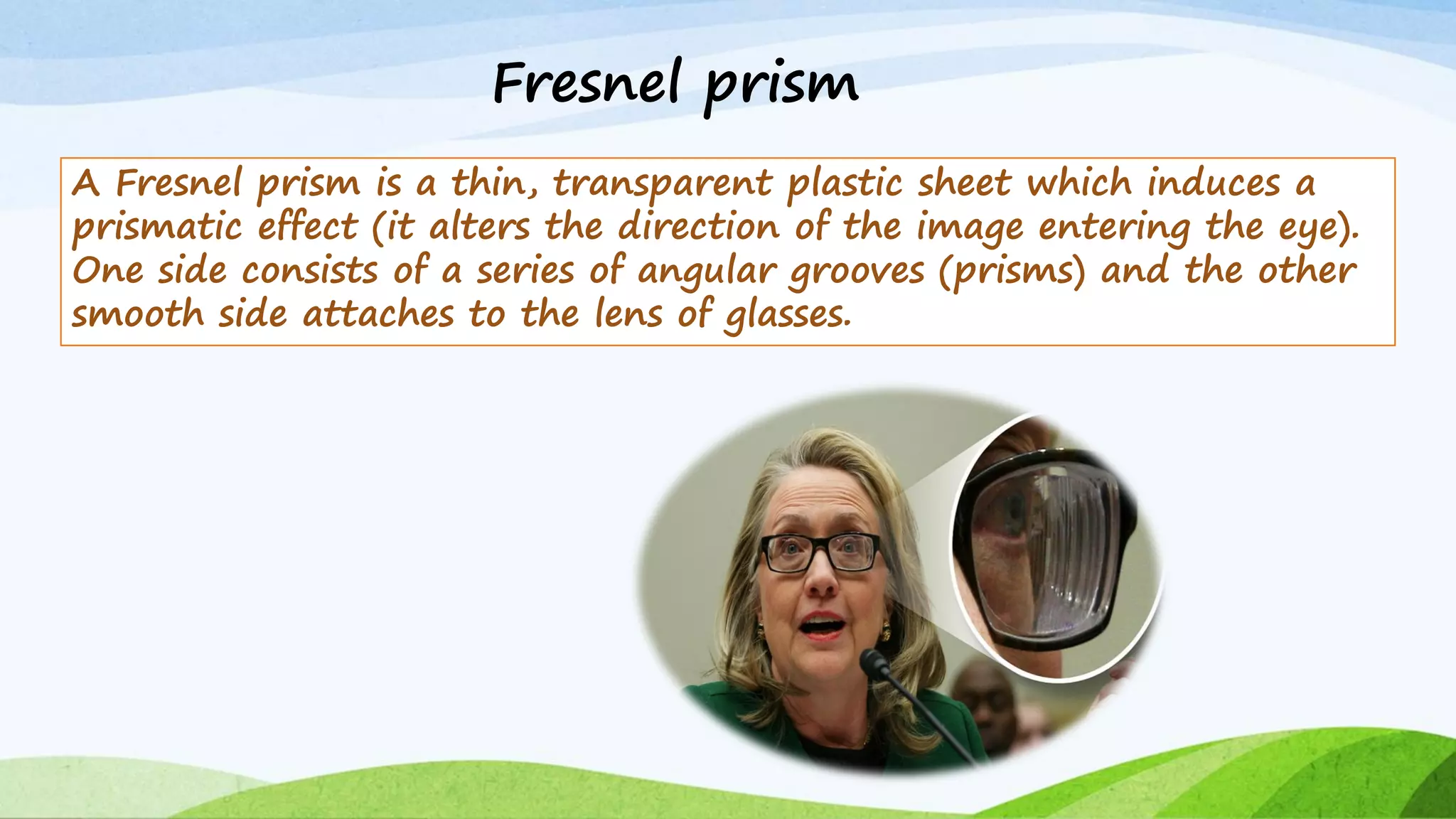 Fresnel prism

A Fresnel prism is a thin, transparent plastic sheet which induces a prismatic effect (it alters the direction of the image entering the eye). One side consists of a series of angular grooves (prisms) and the other smooth side attaches to the lens of glasses.